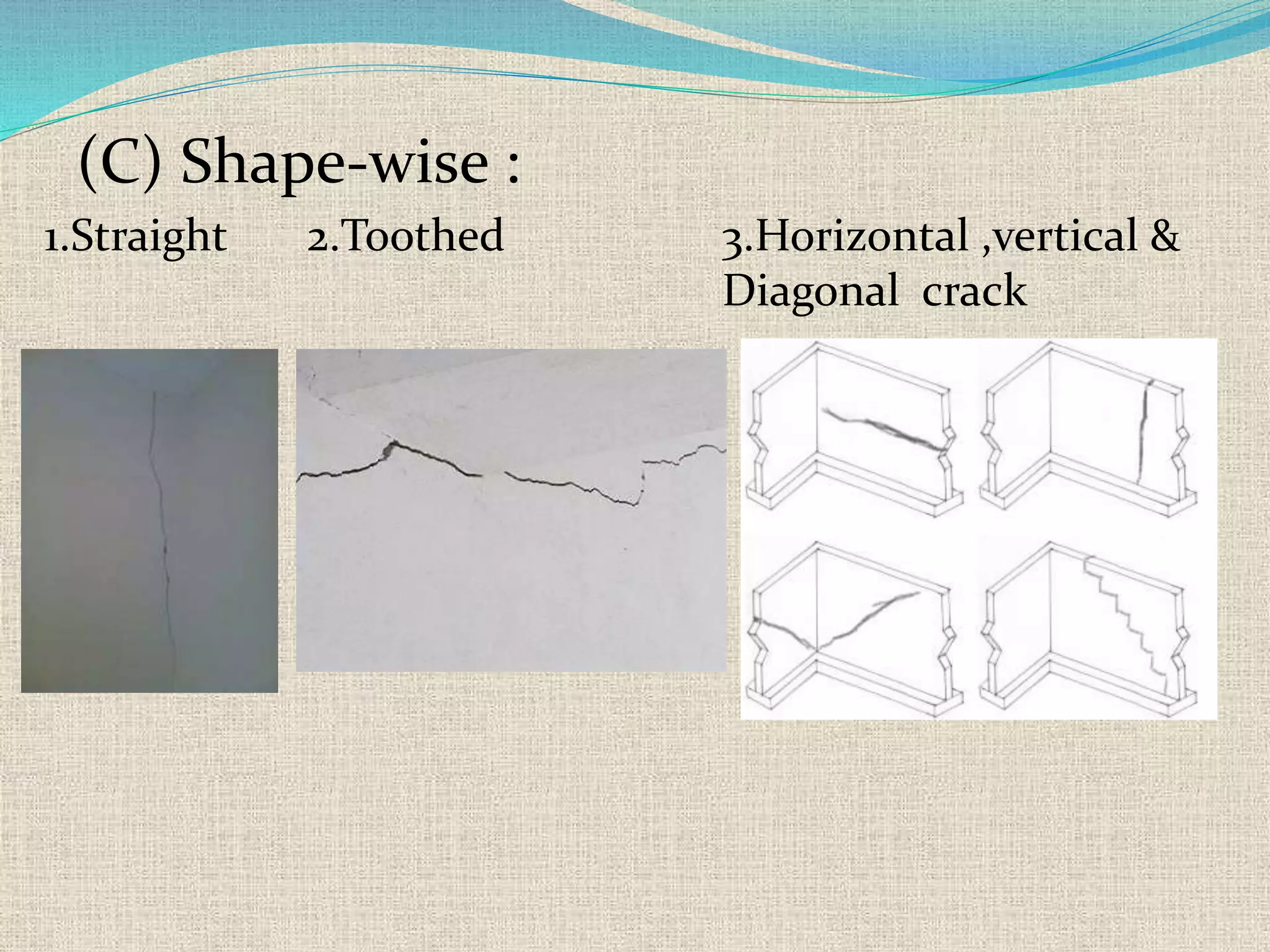 (C) Shape-wise :

1.Straight 2.Toothed 3.Horizontal ,vertical & Diagonal crack